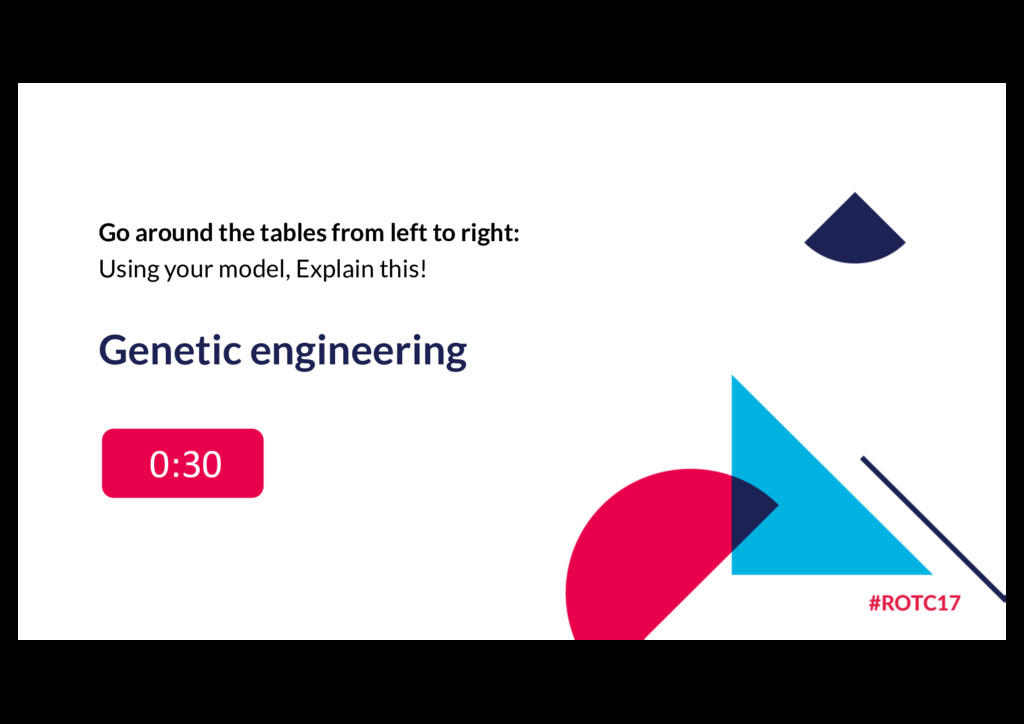 Go around the tables from left to right:
Using your model, Explain this!

Genetic engineering

0:30

#ROTC17